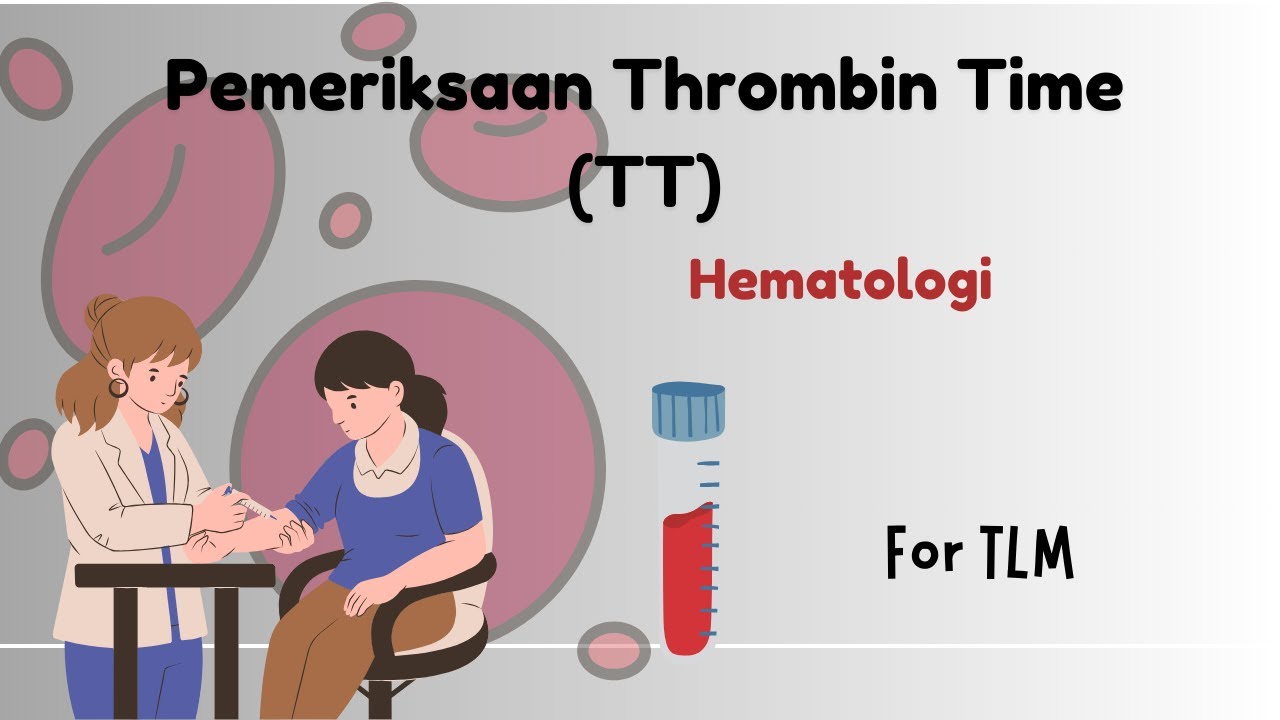 Pemeriksaan Thrombin Time (TT)

Hematologi

For TLM